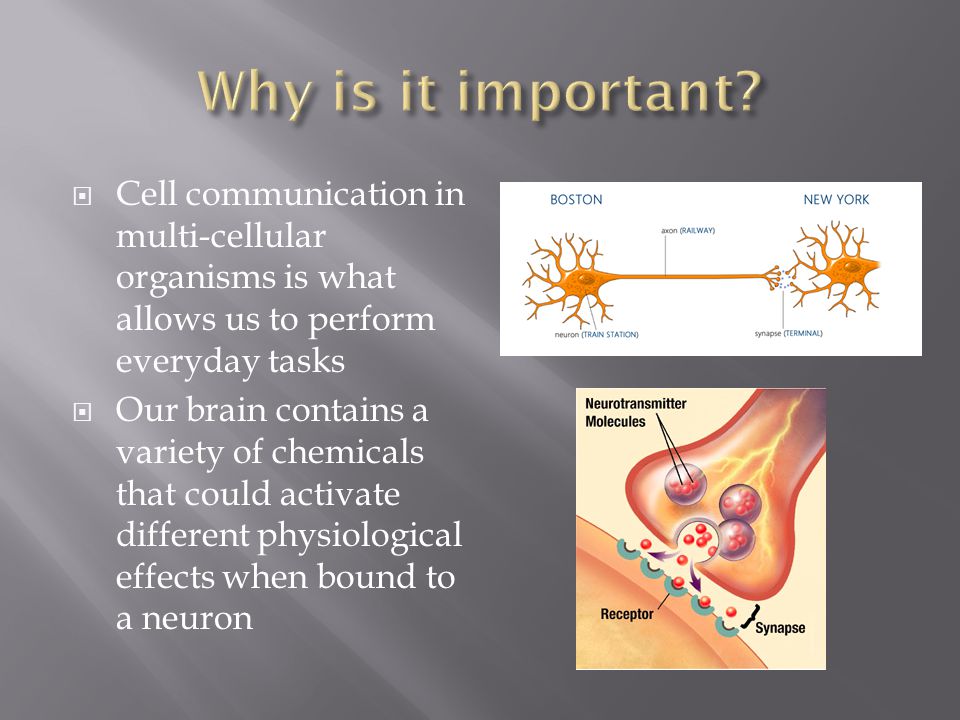 Why is it important?

Cell communication in multi-cellular organisms is what allows us to perform everyday tasks

Our brain contains a variety of chemicals that could activate different physiological effects when bound to a neuron

BOSTON
NEW YORK
axon (RAILWAY)
neuron (TRAIN STATION)
synapse (TERMINAL)

Neurotransmitter Molecules
Receptor
Synapse